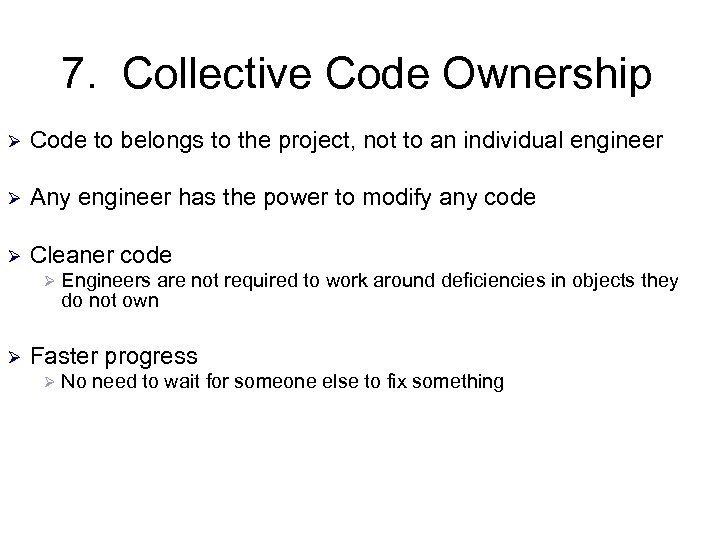 7. Collective Code Ownership

➢ Code to belongs to the project, not to an individual engineer

➢ Any engineer has the power to modify any code

➢ Cleaner code
➢ Engineers are not required to work around deficiencies in objects they do not own

➢ Faster progress
➢ No need to wait for someone else to fix something